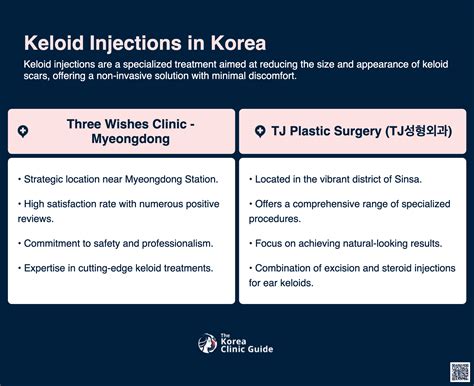 Keloid Injections in Korea

Keloid injections are a specialized treatment aimed at reducing the size and appearance of keloid scars, offering a non-invasive solution with minimal discomfort.

Three Wishes Clinic - Myeongdong

• Strategic location near Myeongdong Station.

• High satisfaction rate with numerous positive reviews.

• Commitment to safety and professionalism.

• Expertise in cutting-edge keloid treatments.

TJ Plastic Surgery (TJ성형외과)

• Located in the vibrant district of Sinsa.

• Offers a comprehensive range of specialized procedures.

• Focus on achieving natural-looking results.

• Combination of excision and steroid injections for ear keloids.

The Korea Clinic Guide